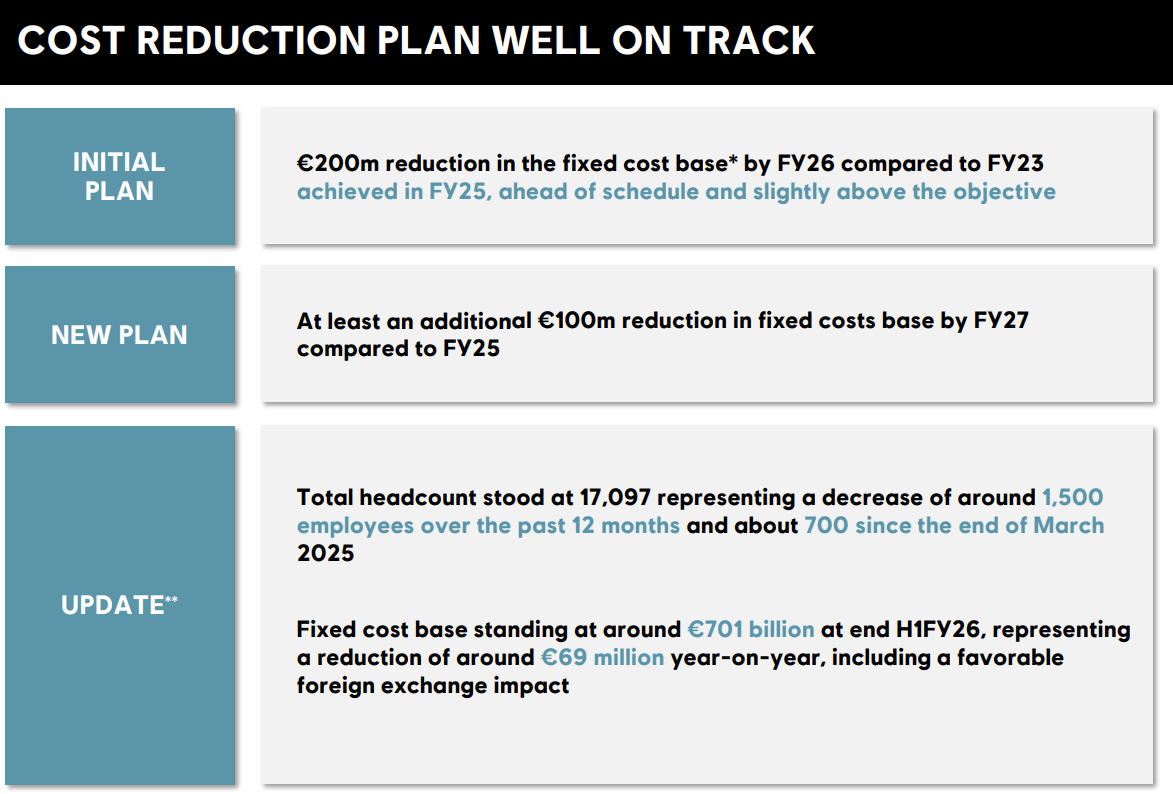 COST REDUCTION PLAN WELL ON TRACK

INITIAL PLAN

€200m reduction in the fixed cost base* by FY26 compared to FY23 achieved in FY25, ahead of schedule and slightly above the objective

NEW PLAN

At least an additional €100m reduction in fixed costs base by FY27 compared to FY25

UPDATE**

Total headcount stood at 17,097 representing a decrease of around 1,500 employees over the past 12 months and about 700 since the end of March 2025

Fixed cost base standing at around €701 billion at end H1FY26, representing a reduction of around €69 million year-on-year, including a favorable foreign exchange impact